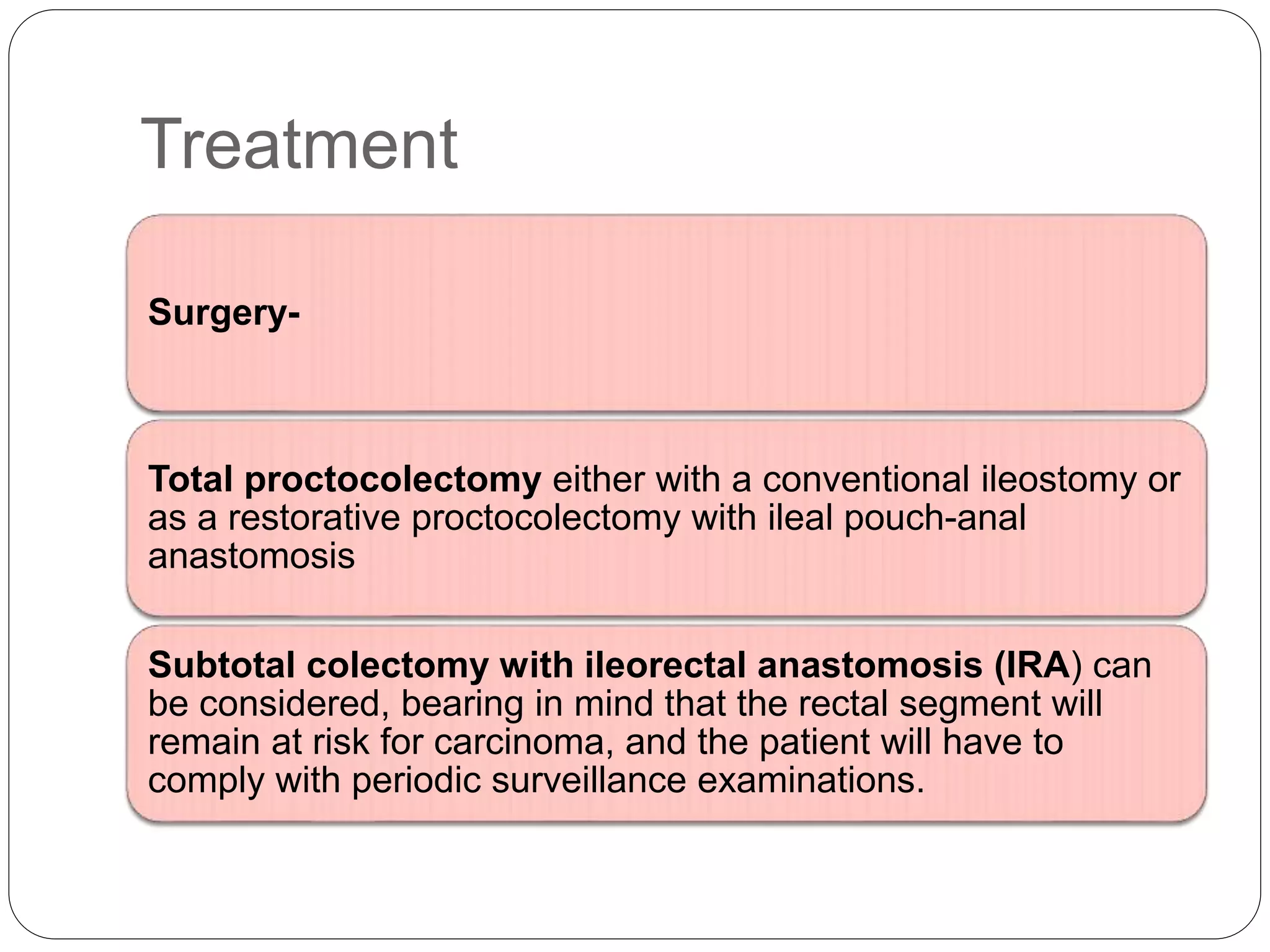 Treatment

Surgery-

Total proctocolectomy either with a conventional ileostomy or as a restorative proctocolectomy with ileal pouch-anal anastomosis

Subtotal colectomy with ileorectal anastomosis (IRA) can be considered, bearing in mind that the rectal segment will remain at risk for carcinoma, and the patient will have to comply with periodic surveillance examinations.